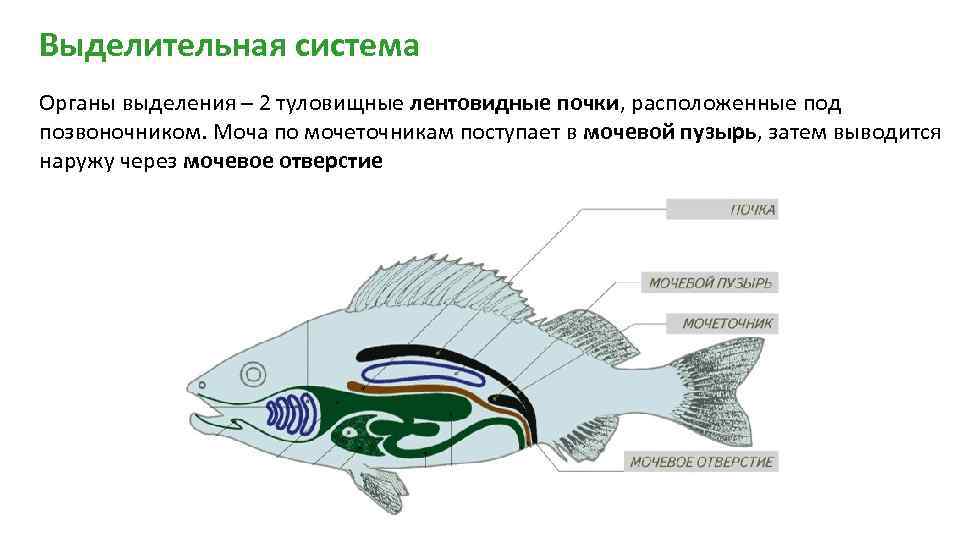 Выделительная система

Органы выделения – 2 туловищные лентовидные почки, расположенные под позвоночником. Моча по мочеточникам поступает в мочевой пузырь, затем выводится наружу через мочевое отверстие

ПОЧКА

МОЧЕВОЙ ПУЗЫРЬ

МОЧЕТОЧНИК

МОЧЕВОЕ ОТВЕРСТИЕ